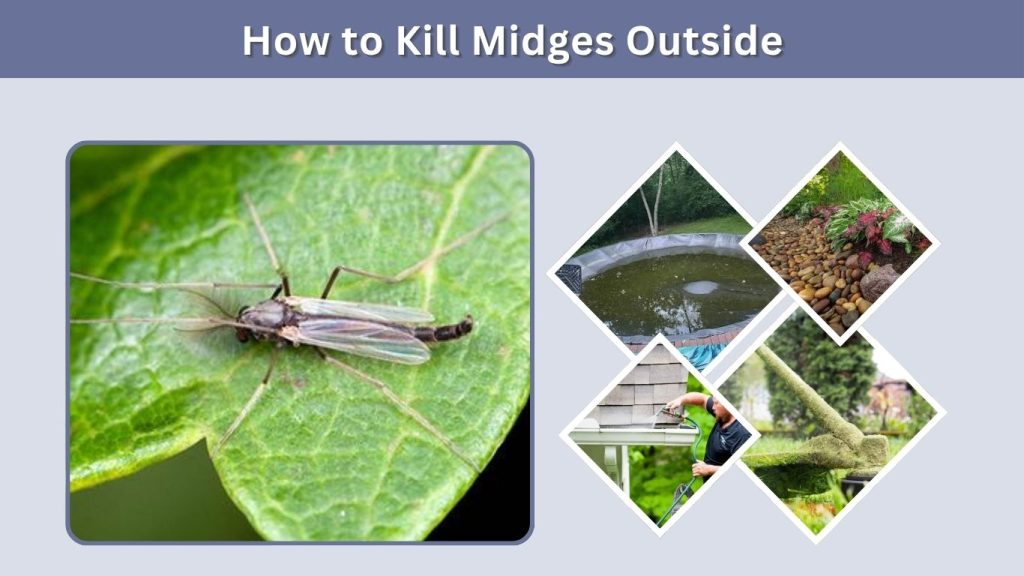 How to Kill Midges Outside